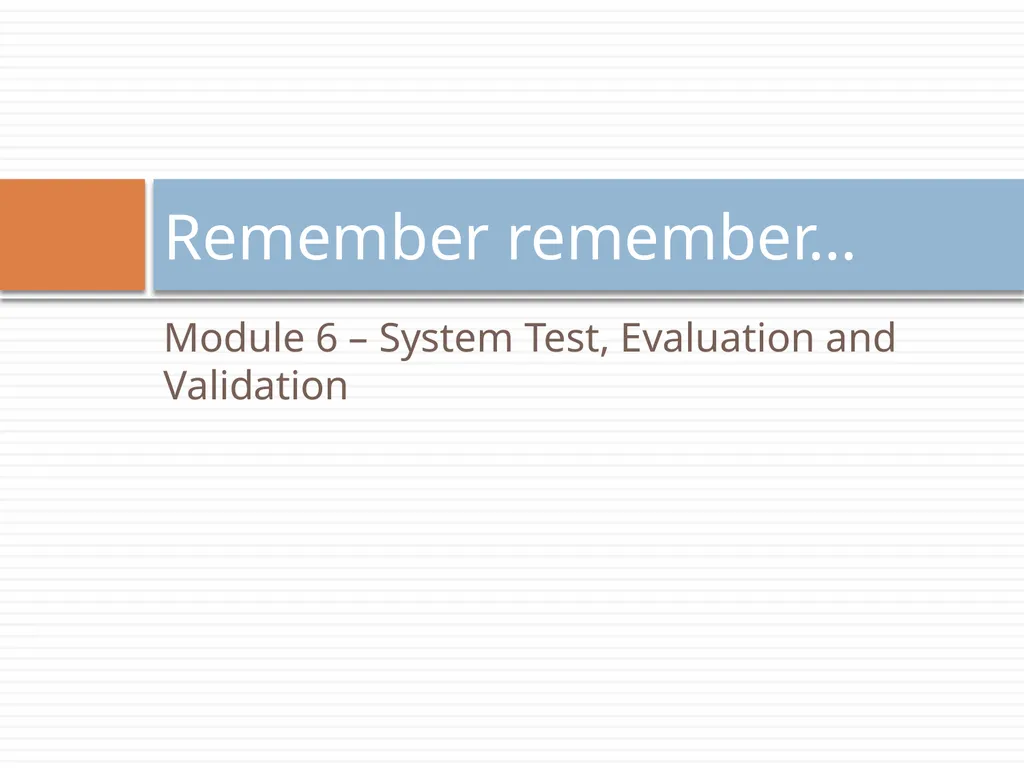 Remember remember…

Module 6 – System Test, Evaluation and Validation